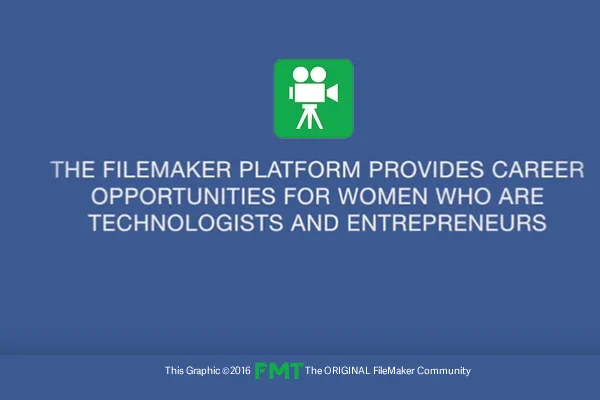 THE FILEMAKER PLATFORM PROVIDES CAREER OPPORTUNITIES FOR WOMEN WHO ARE TECHNOLOGISTS AND ENTREPRENEURS

This Graphic ©2016 FMT The ORIGINAL FileMaker Community